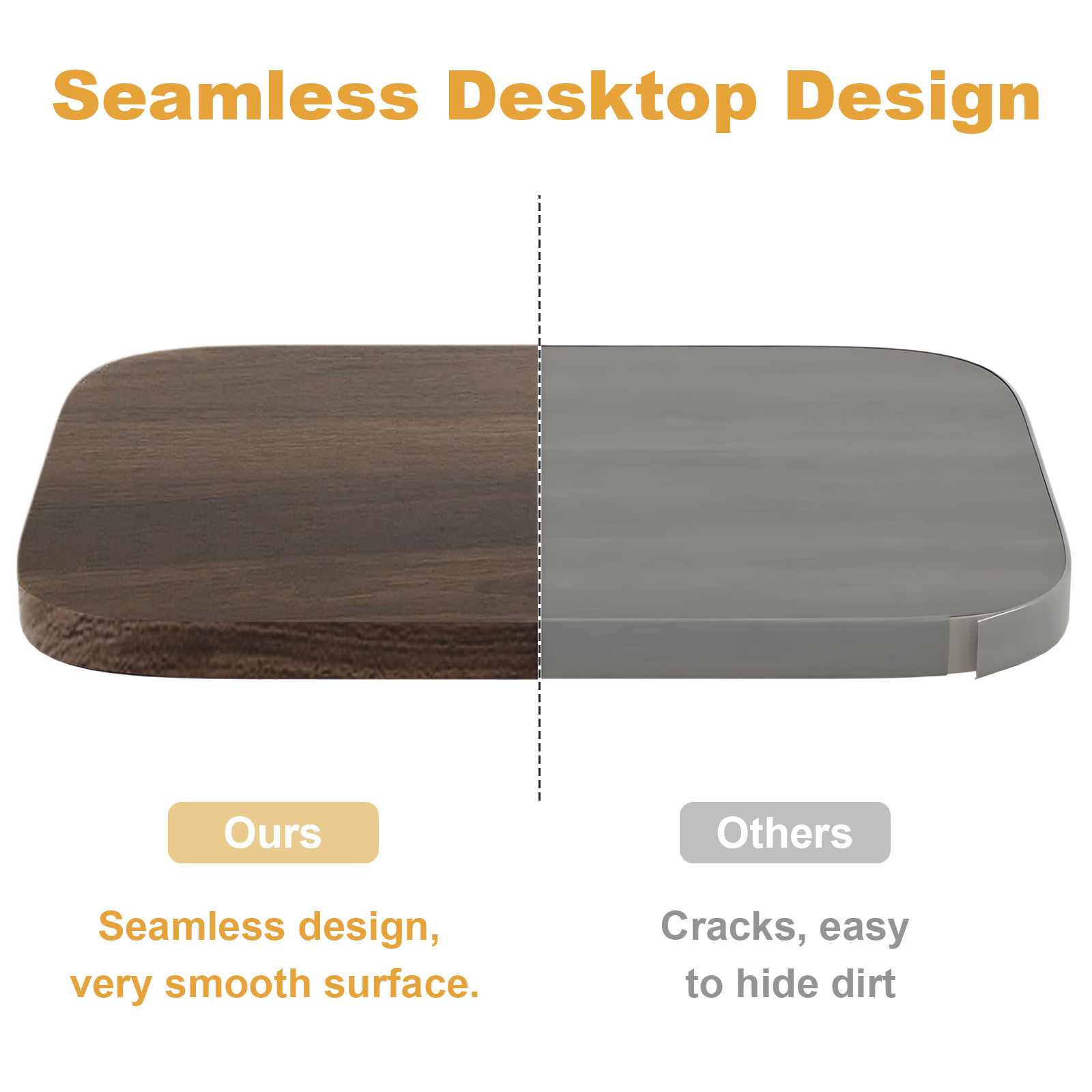 Seamless Desktop Design

Ours

Seamless design, very smooth surface.

Others

Cracks, easy to hide dirt